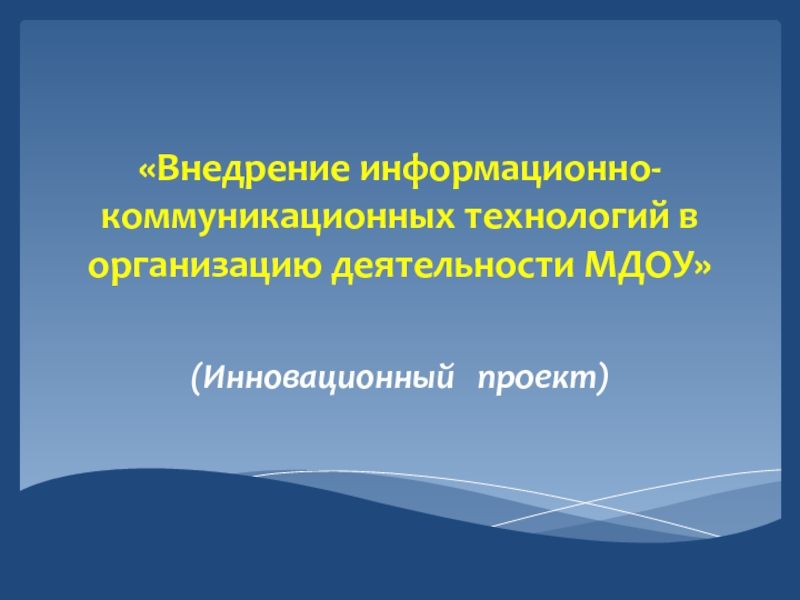 «Внедрение информационно-коммуникационных технологий в организацию деятельности МДОУ»

(Инновационный проект)